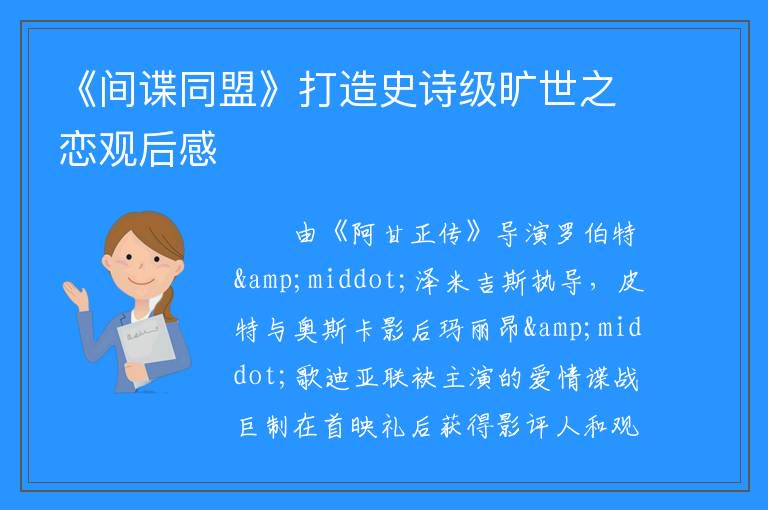 《间谍同盟》打造史诗级旷世之恋观后感

由《阿甘正传》导演罗伯特&amp;middot;泽米吉斯执导，皮特与奥斯卡影后玛丽昂&amp;middot;歌迪亚联袂主演的爱情谍战巨制在首映礼后获得影评人和观